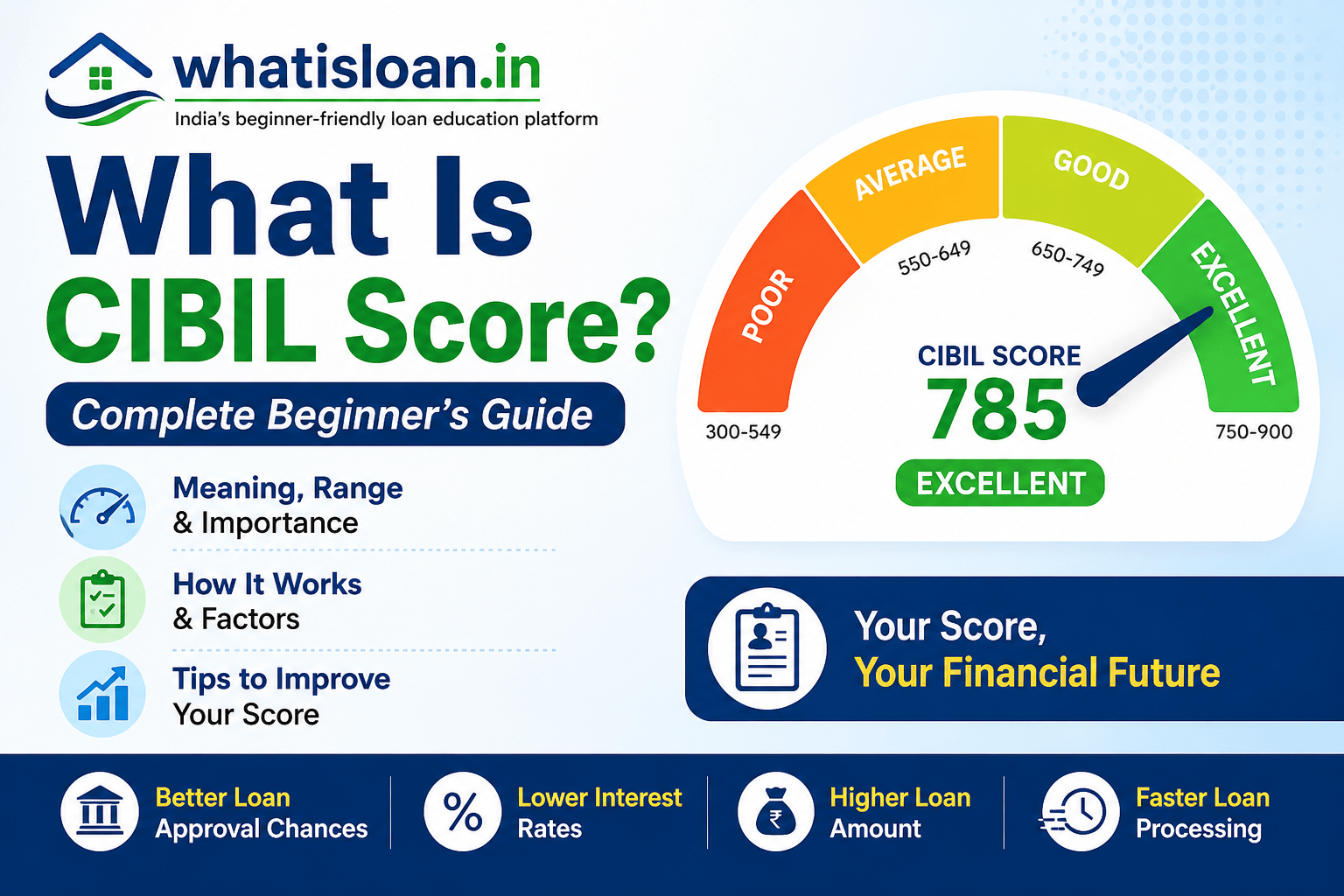 whatisloan.in
India's beginner-friendly loan education platform

What Is
CIBIL Score?
Complete Beginner's Guide

Meaning, Range
& Importance

How It Works
& Factors

Tips to Improve
Your Score

POOR
AVERAGE
GOOD
EXCELLENT
300-549
550-649
650-749
750-900
CIBIL SCORE
785
EXCELLENT

Your Score,
Your Financial Future

Better Loan
Approval Chances

%
Lower Interest
Rates

₹
Higher Loan
Amount

Faster Loan
Processing